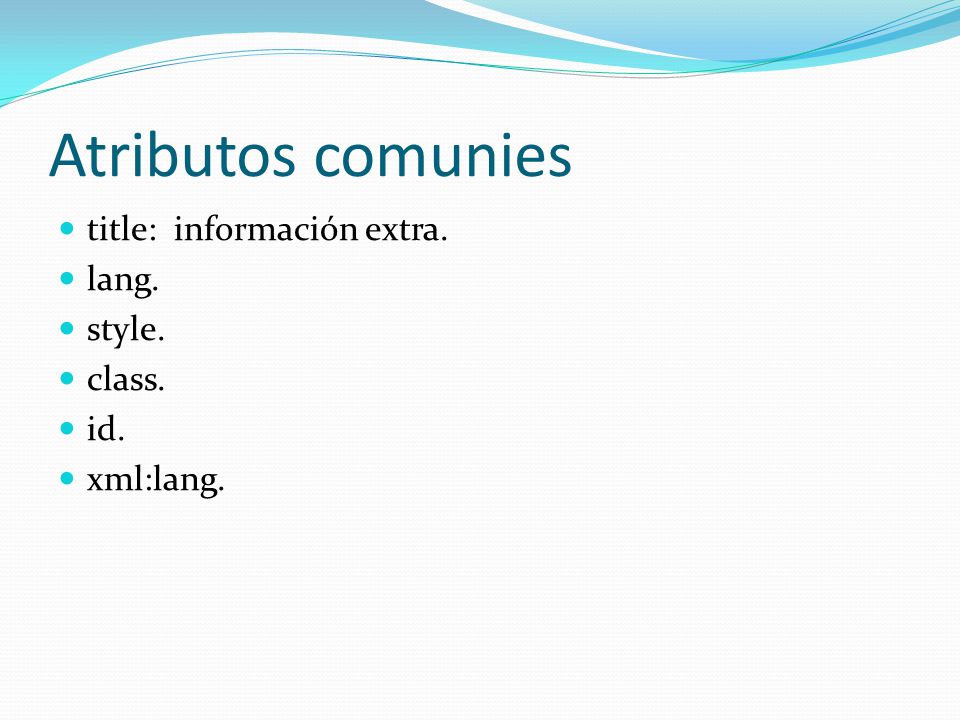 Atributos comunies

- title: información extra.
- lang.
- style.
- class.
- id.
- xml:lang.